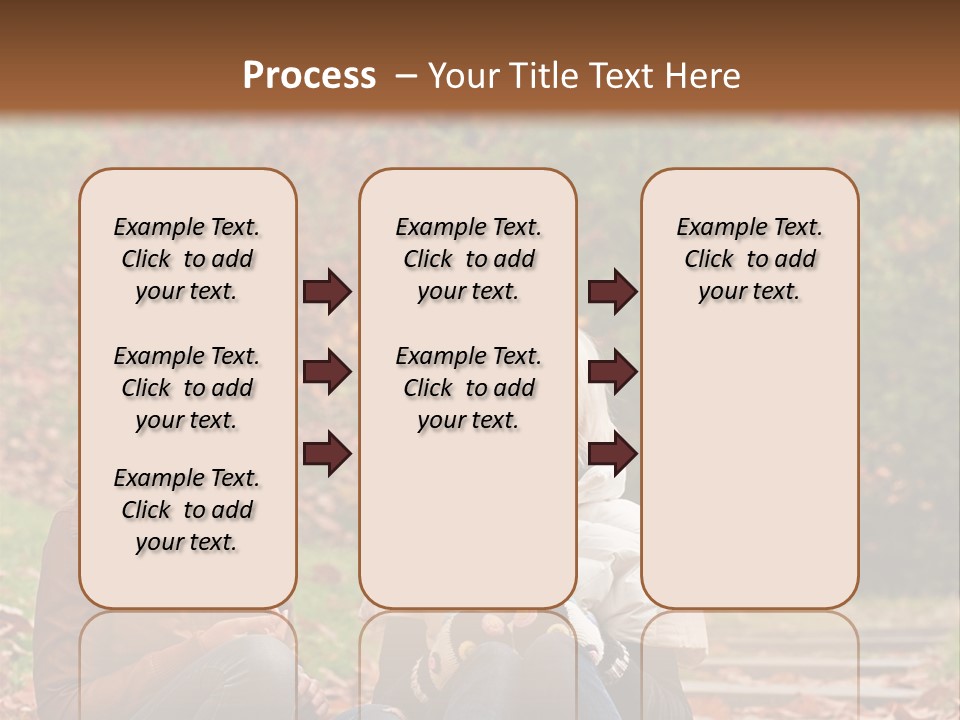 Process – Your Title Text Here

Example Text. Click to add your text.

Example Text. Click to add your text.

Example Text. Click to add your text.

Example Text. Click to add your text.

Example Text. Click to add your text.

Example Text. Click to add your text.